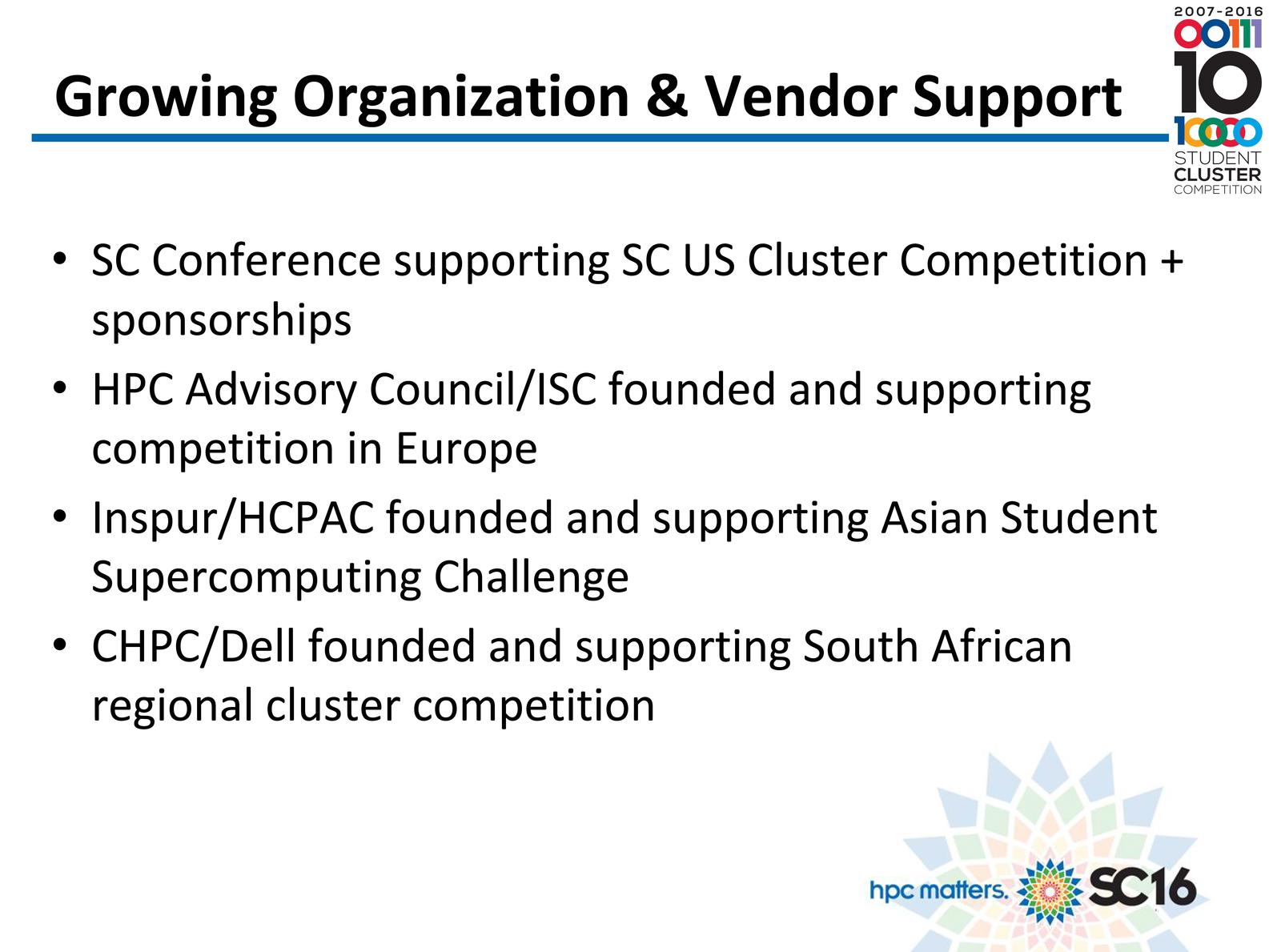 Growing Organization & Vendor Support

2007-2016
00111
10
1000
STUDENT
CLUSTER
COMPETITION

• SC Conference supporting SC US Cluster Competition + sponsorships
• HPC Advisory Council/ISC founded and supporting competition in Europe
• Inspur/HCPAC founded and supporting Asian Student Supercomputing Challenge
• CHPC/Dell founded and supporting South African regional cluster competition

hpc matters. SC16